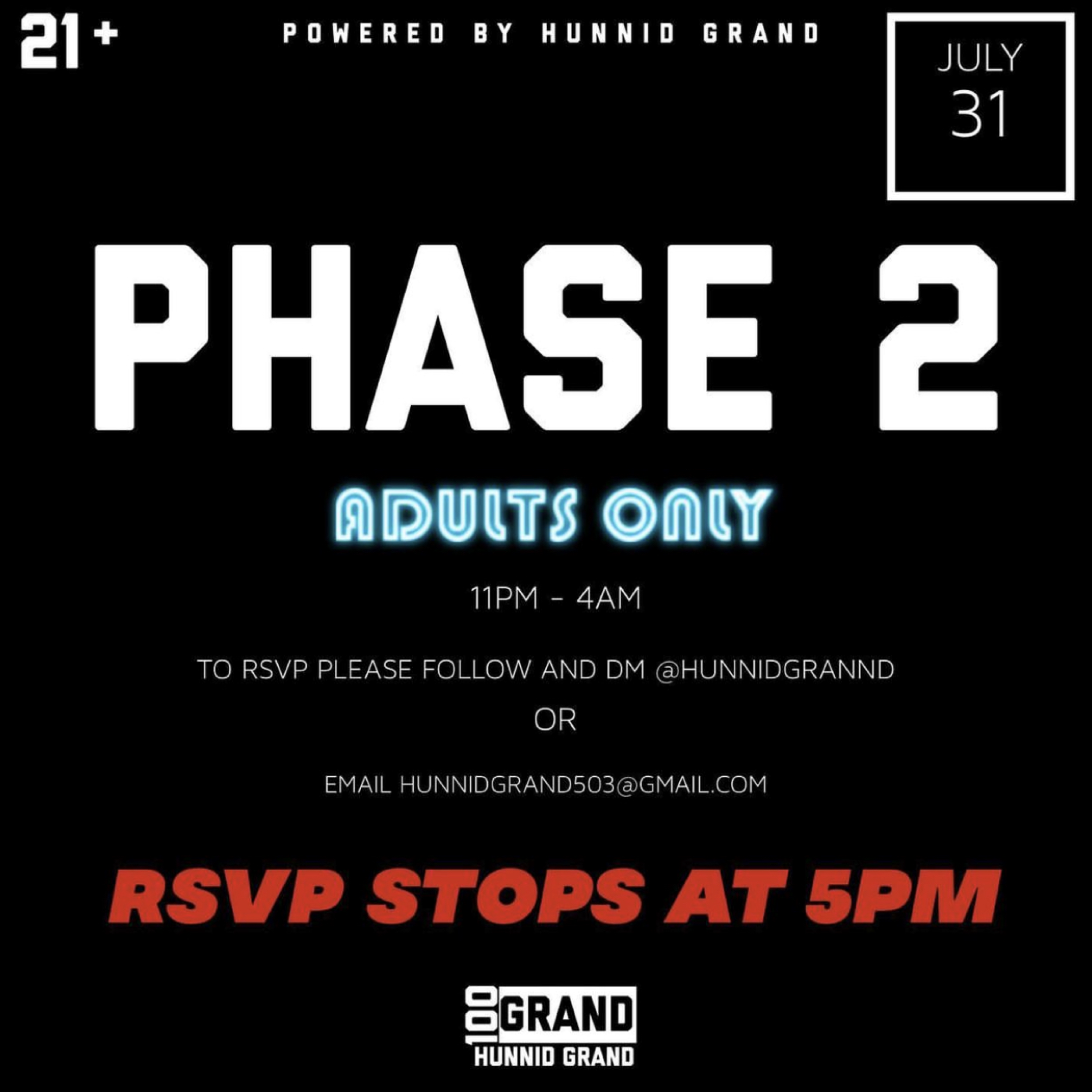 21+

POWERED BY HUNNID GRAND

JULY
31

PHASE 2

ADULTS ONLY

11PM - 4AM

TO RSVP PLEASE FOLLOW AND DM @HUNNIDGRANND

OR

EMAIL HUNNIDGRAND503@GMAIL.COM

RSVP STOPS AT 5PM

100 GRAND
HUNNID GRAND